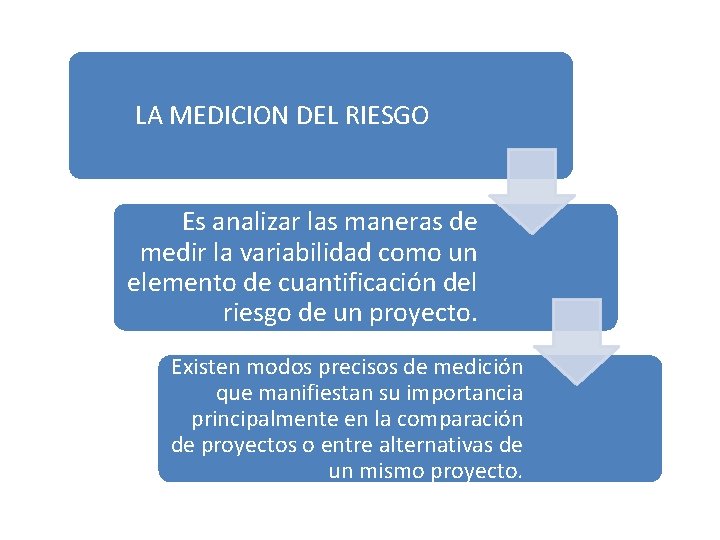 LA MEDICION DEL RIESGO

Es analizar las maneras de medir la variabilidad como un elemento de cuantificación del riesgo de un proyecto.

Existen modos precisos de medición que manifiestan su importancia principalmente en la comparación de proyectos o entre alternativas de un mismo proyecto.